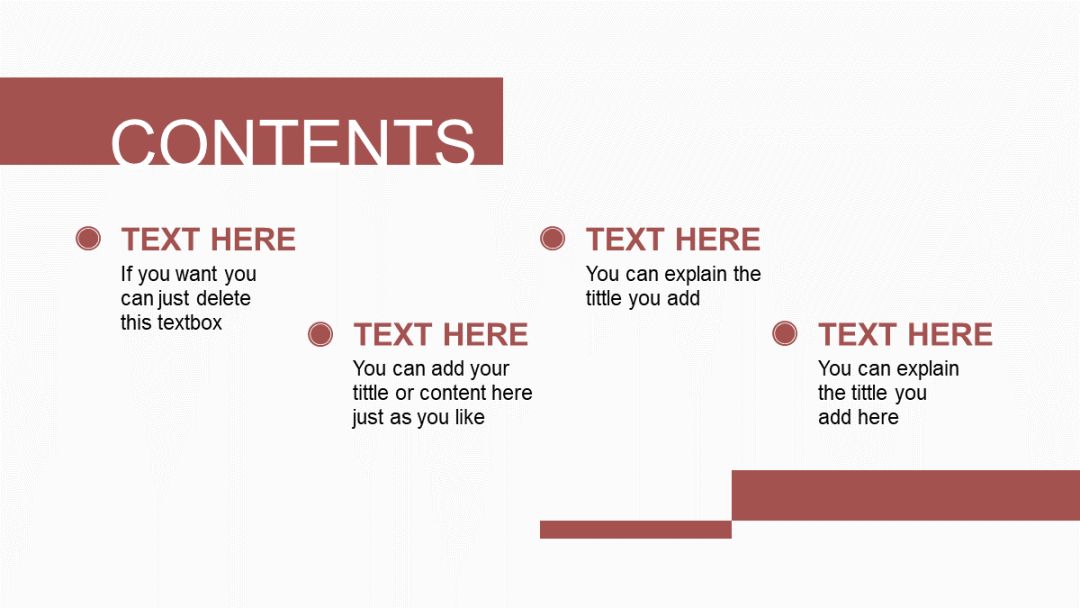 CONTENTS

TEXT HERE
If you want you can just delete this textbox

TEXT HERE
You can add your tittle or content here just as you like

TEXT HERE
You can explain the tittle you add

TEXT HERE
You can explain the tittle you add here